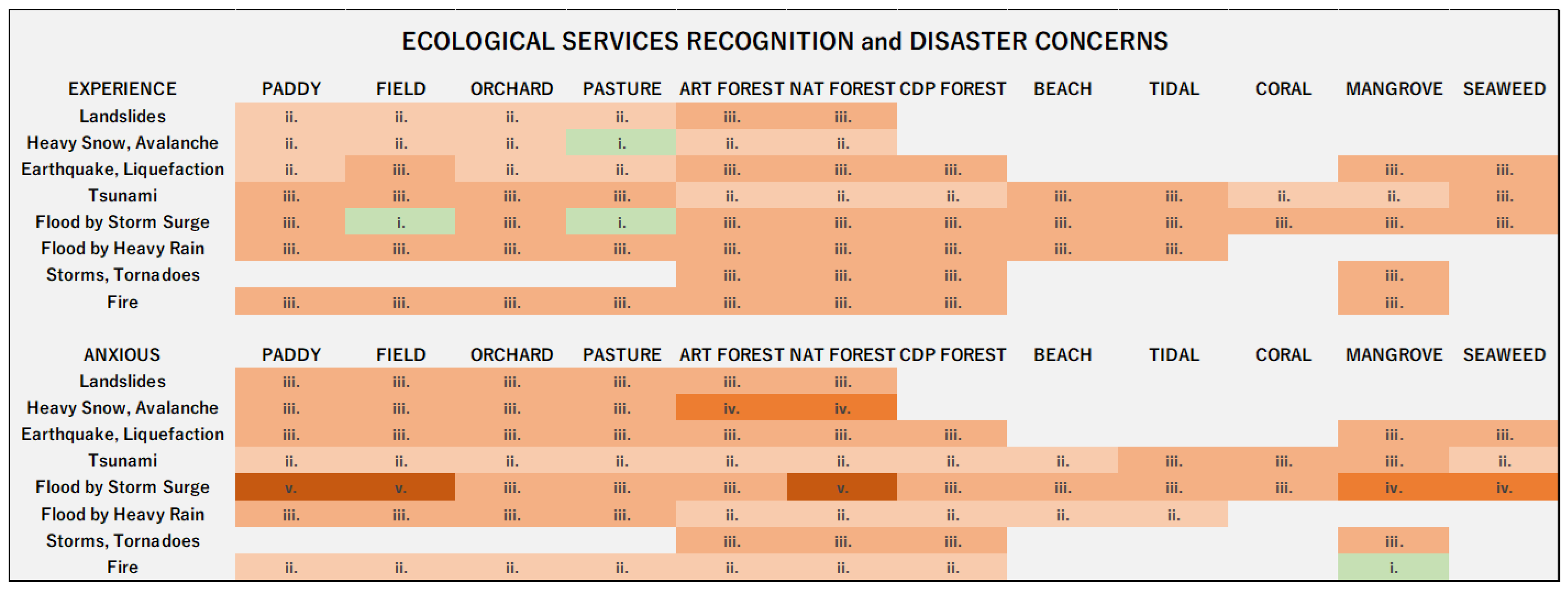 ECOLOGICAL SERVICES RECOGNITION and DISASTER CONCERNS

| EXPERIENCE | PADDY | FIELD | ORCHARD | PASTURE | ART FOREST | NAT FOREST | CDP FOREST | BEACH | TIDAL | CORAL | MANGROVE | SEAWEED |
|---|---|---|---|---|---|---|---|---|---|---|---|---|
| Landslides | ii. | ii. | ii. | ii. | iii. | iii. | | | | | | |
| Heavy Snow, Avalanche | ii. | ii. | ii. | i. | ii. | ii. | | | | | | |
| Earthquake, Liquefaction | ii. | iii. | ii. | ii. | iii. | iii. | iii. | | | | iii. | iii. |
| Tsunami | iii. | iii. | iii. | iii. | ii. | ii. | ii. | iii. | iii. | ii. | ii. | iii. |
| Flood by Storm Surge | iii. | i. | iii. | i. | iii. | iii. | iii. | iii. | iii. | iii. | iii. | iii. |
| Flood by Heavy Rain | iii. | iii. | iii. | iii. | iii. | iii. | iii. | iii. | iii. | | | |
| Storms, Tornadoes | | | | | iii. | iii. | iii. | | | | iii. | |
| Fire | iii. | iii. | iii. | iii. | iii. | iii. | iii. | | | | iii. | |

| ANXIOUS | PADDY | FIELD | ORCHARD | PASTURE | ART FOREST | NAT FOREST | CDP FOREST | BEACH | TIDAL | CORAL | MANGROVE | SEAWEED |
|---|---|---|---|---|---|---|---|---|---|---|---|---|
| Landslides | iii. | iii. | iii. | iii. | iii. | iii. | | | | | | |
| Heavy Snow, Avalanche | iii. | iii. | iii. | iii. | iv. | iv. | | | | | | |
| Earthquake, Liquefaction | iii. | iii. | iii. | iii. | iii. | iii. | iii. | | | | iii. | iii. |
| Tsunami | ii. | ii. | ii. | ii. | ii. | ii. | ii. | ii. | iii. | iii. | iii. | ii. |
| Flood by Storm Surge | v. | v. | iii. | iii. | iii. | v. | iii. | iii. | iii. | iii. | iv. | iv. |
| Flood by Heavy Rain | iii. | iii. | iii. | iii. | ii. | ii. | ii. | ii. | ii. | | | |
| Storms, Tornadoes | | | | | iii. | iii. | iii. | | | | iii. | |
| Fire | ii. | ii. | ii. | ii. | ii. | ii. | ii. | | | | i. | |